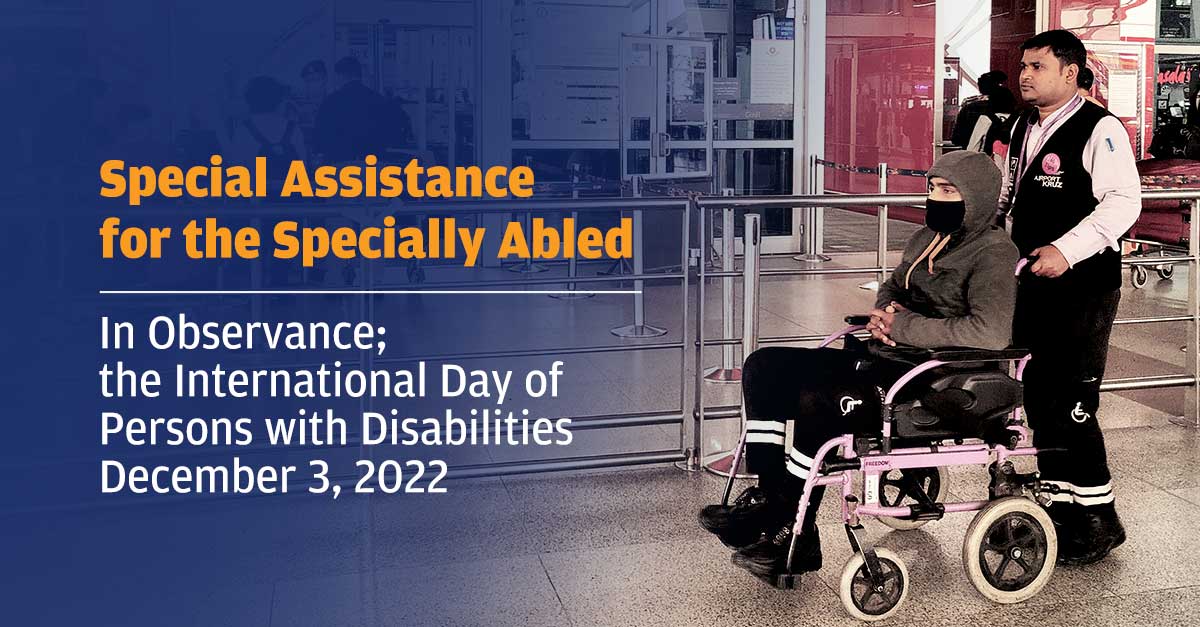 Special Assistance for the Specially Abled

In Observance; the International Day of Persons with Disabilities December 3, 2022

AIRPORT KRUZ

FREEDOM